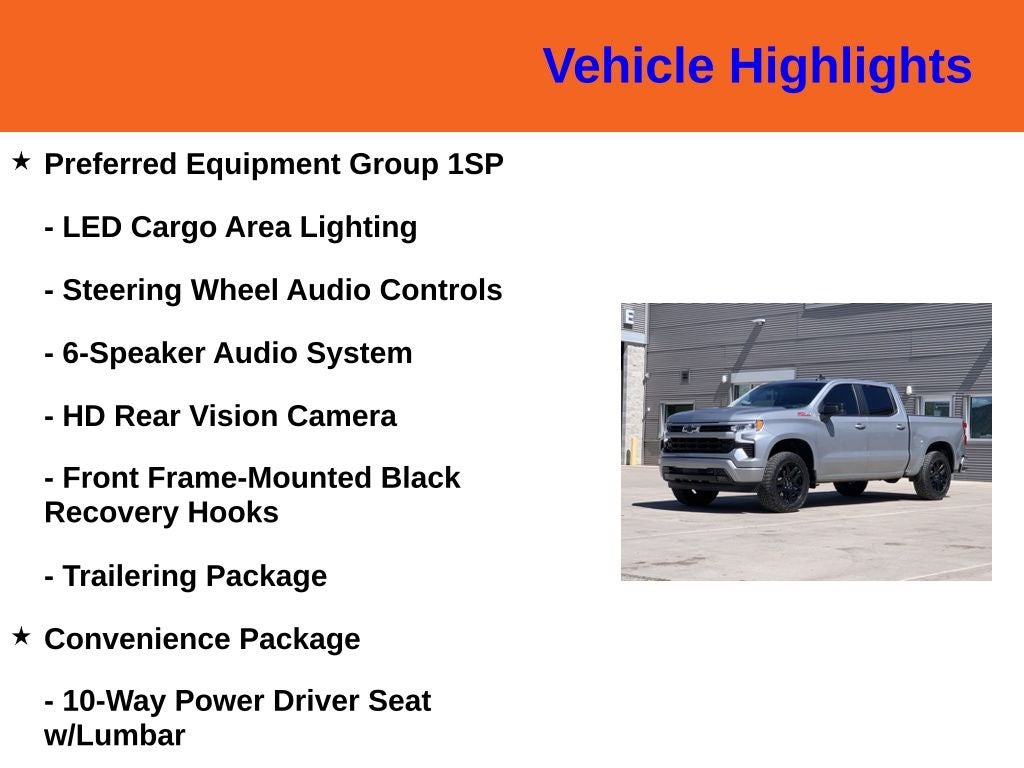 Vehicle Highlights

★ Preferred Equipment Group 1SP

- LED Cargo Area Lighting

- Steering Wheel Audio Controls

- 6-Speaker Audio System

- HD Rear Vision Camera

- Front Frame-Mounted Black Recovery Hooks

- Trailering Package

★ Convenience Package

- 10-Way Power Driver Seat w/Lumbar